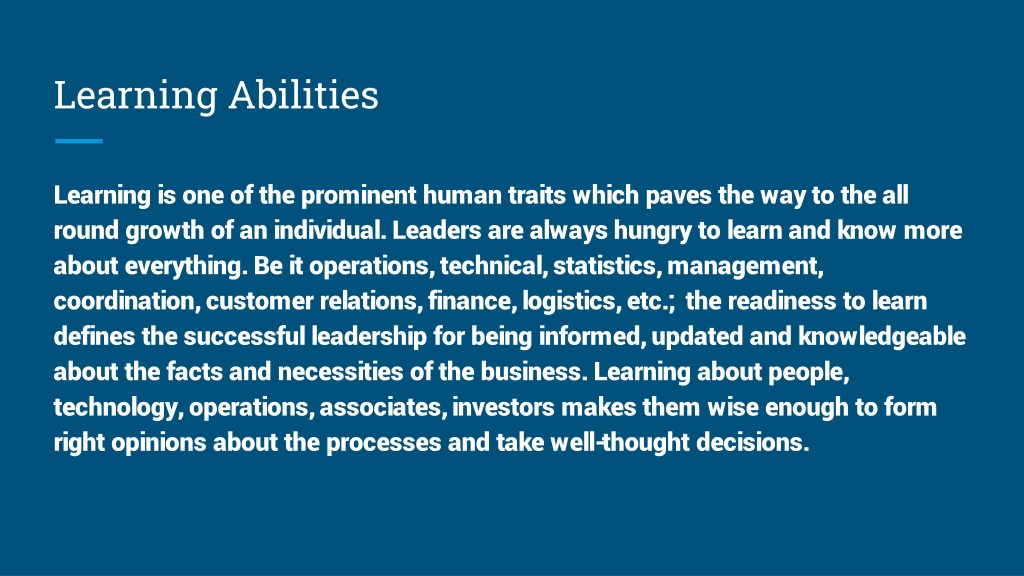 Learning Abilities

Learning is one of the prominent human traits which paves the way to the all round growth of an individual. Leaders are always hungry to learn and know more about everything. Be it operations, technical, statistics, management, coordination, customer relations, finance, logistics, etc.; the readiness to learn defines the successful leadership for being informed, updated and knowledgeable about the facts and necessities of the business. Learning about people, technology, operations, associates, investors makes them wise enough to form right opinions about the processes and take well-thought decisions.